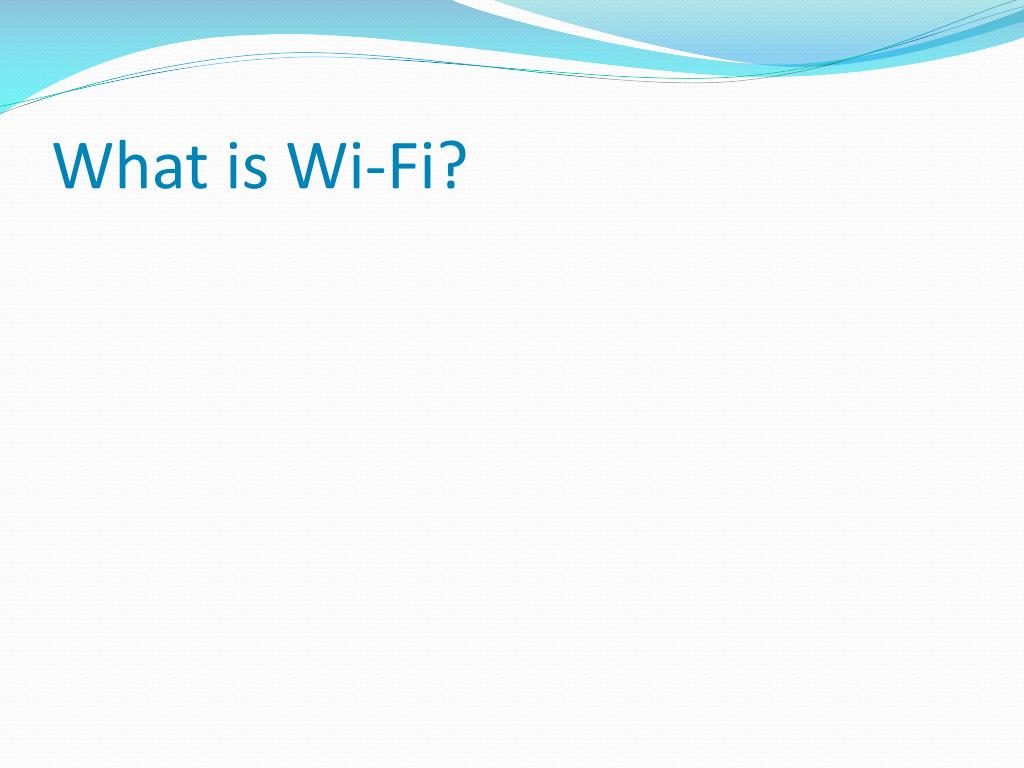 What is Wi-Fi?